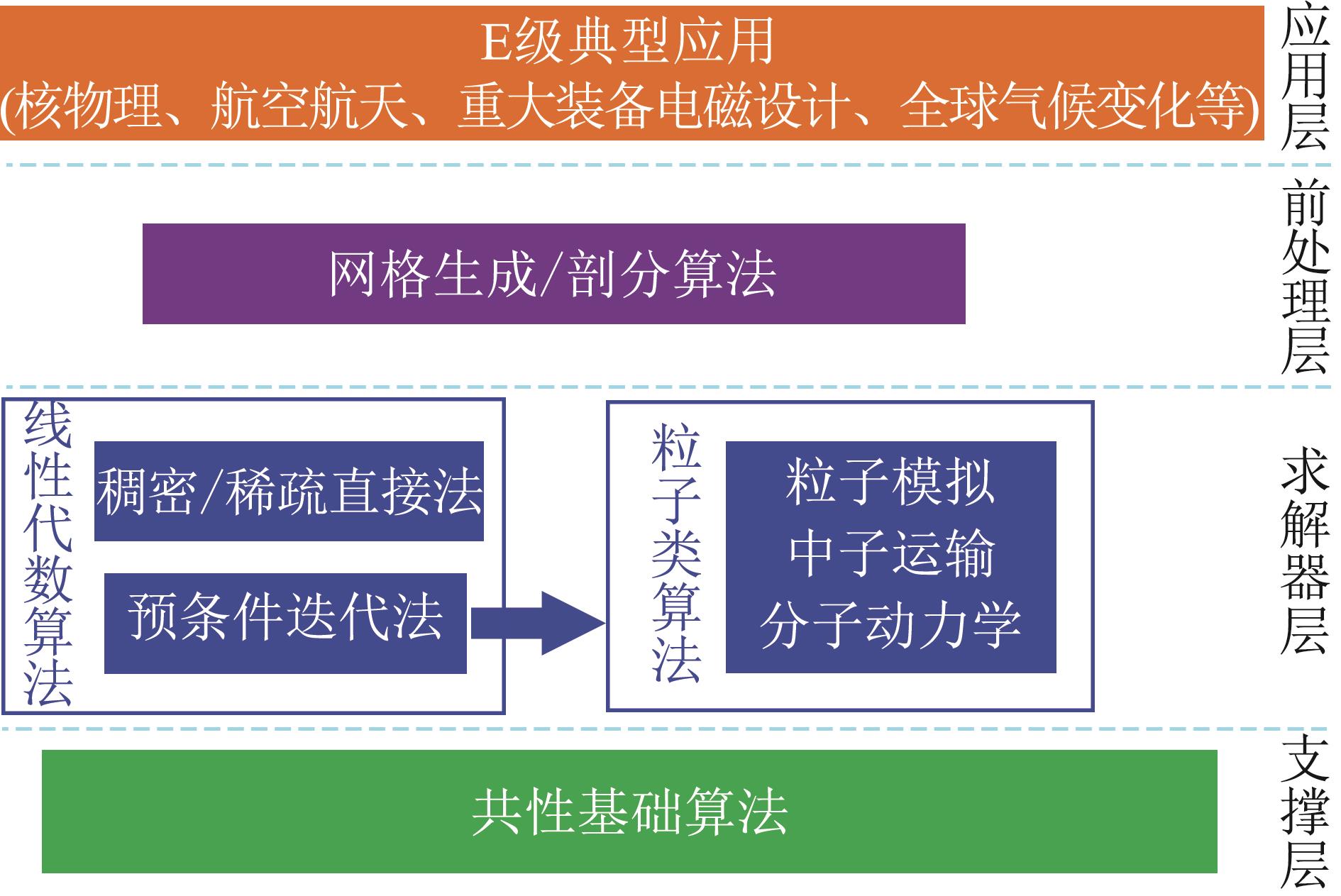 E级典型应用
(核物理、航空航天、重大装备电磁设计、全球气候变化等)

应用层

网格生成/剖分算法

前处理层

线性代数算法

稠密/稀疏直接法

预条件迭代法

粒子类算法

粒子模拟
中子运输
分子动力学

求解器层

共性基础算法

支撑层